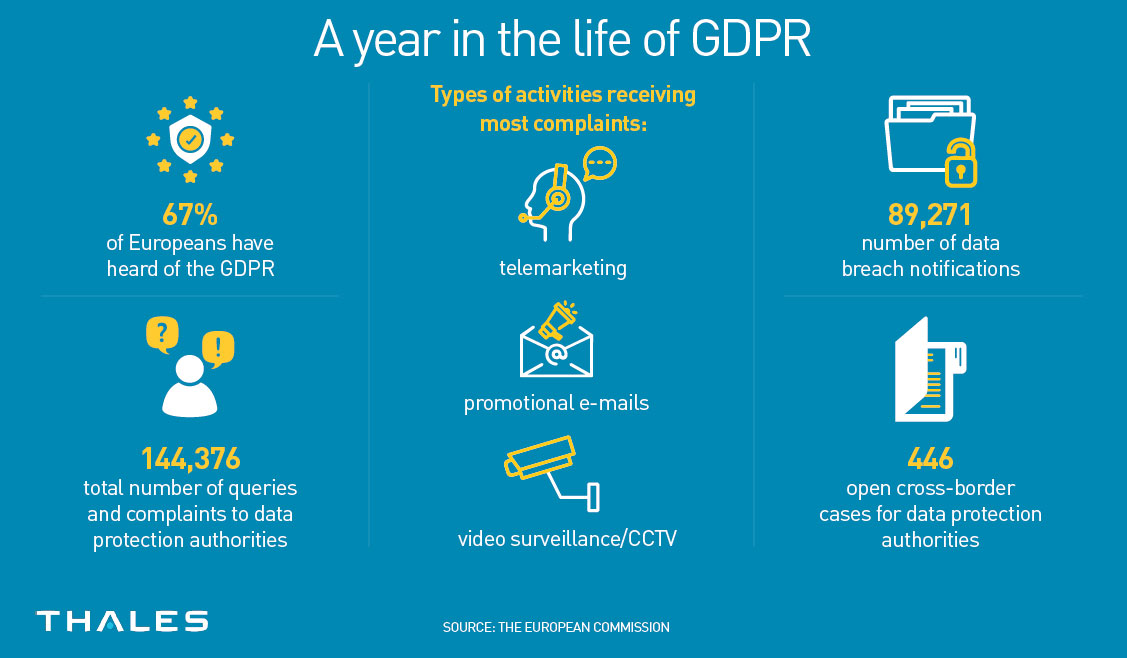 A year in the life of GDPR

67%
of Europeans have heard of the GDPR

144,376
total number of queries and complaints to data protection authorities

Types of activities receiving most complaints:

telemarketing

promotional e-mails

video surveillance/CCTV

89,271
number of data breach notifications

446
open cross-border cases for data protection authorities

THALES

SOURCE: THE EUROPEAN COMMISSION